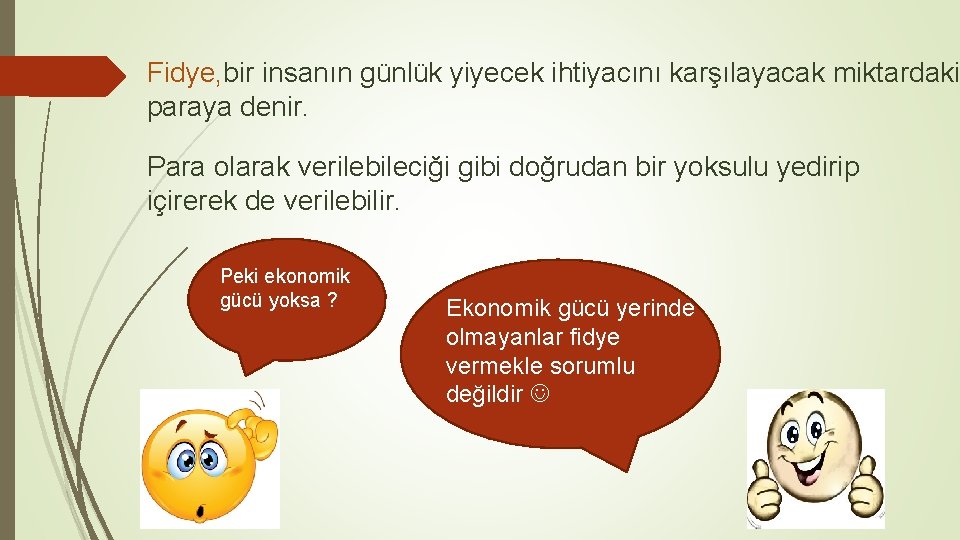 Fidye,bir insanın günlük yiyecek ihtiyacını karşılayacak miktardaki paraya denir.

Para olarak verilebileciği gibi doğrudan bir yoksulu yedirip içirerek de verilebilir.

Peki ekonomik gücü yoksa ?

Ekonomik gücü yerinde olmayanlar fidye vermekle sorumlu değildir ☺